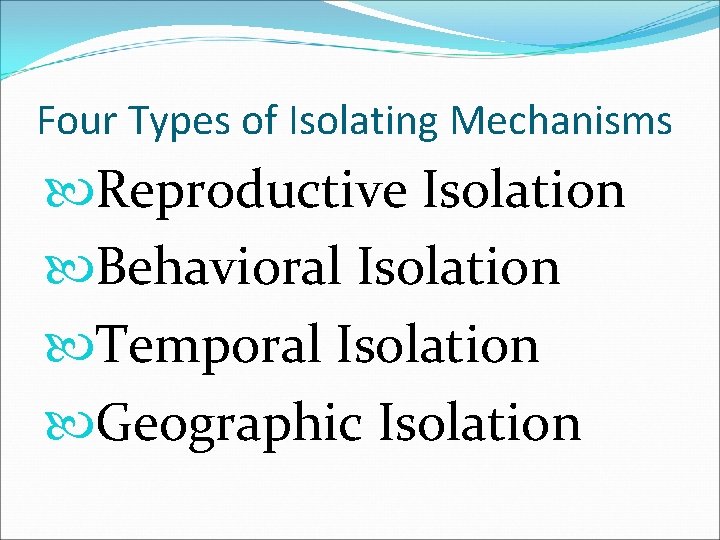 Four Types of Isolating Mechanisms

Reproductive Isolation
Behavioral Isolation
Temporal Isolation
Geographic Isolation